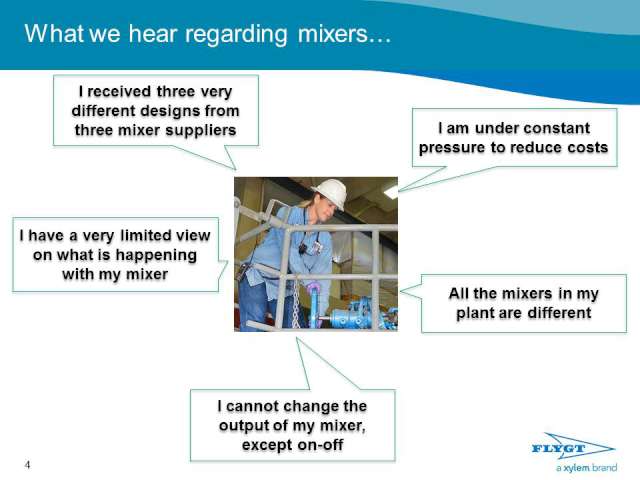 What we hear regarding mixers…

I received three very different designs from three mixer suppliers

I am under constant pressure to reduce costs

I have a very limited view on what is happening with my mixer

All the mixers in my plant are different

I cannot change the output of my mixer, except on-off

4

FLYGT
a xylem brand